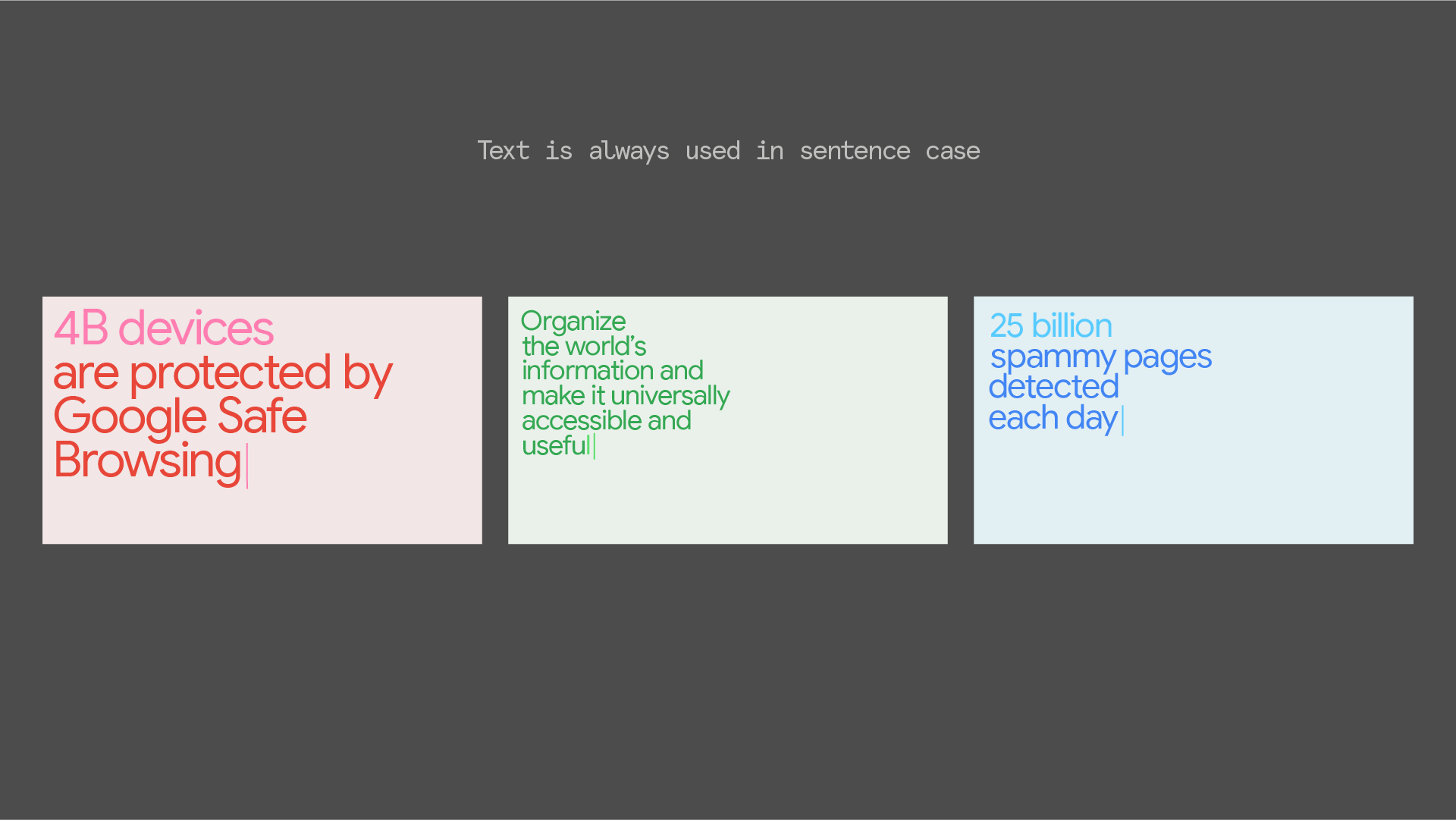 Text is always used in sentence case

4B devices
are protected by Google Safe Browsing

Organize the world's information and make it universally accessible and useful

25 billion
spammy pages detected each day